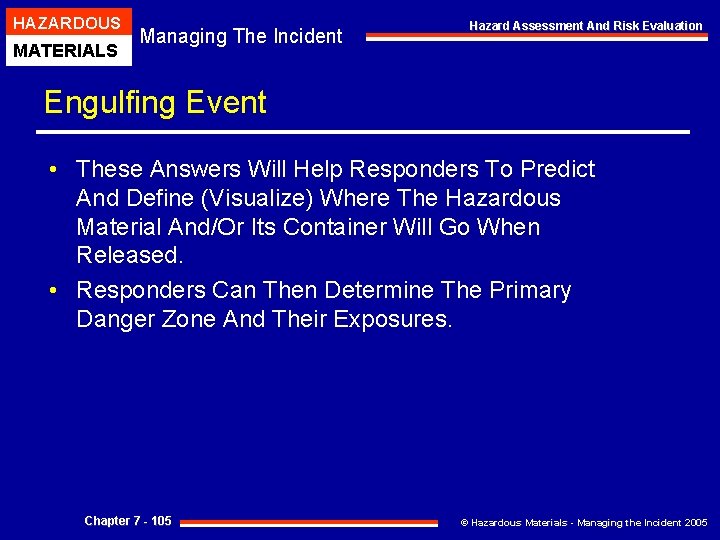 HAZARDOUS
MATERIALS

Managing The Incident

Hazard Assessment And Risk Evaluation

Engulfing Event

• These Answers Will Help Responders To Predict And Define (Visualize) Where The Hazardous Material And/Or Its Container Will Go When Released.
• Responders Can Then Determine The Primary Danger Zone And Their Exposures.

Chapter 7 - 105

© Hazardous Materials - Managing the Incident 2005